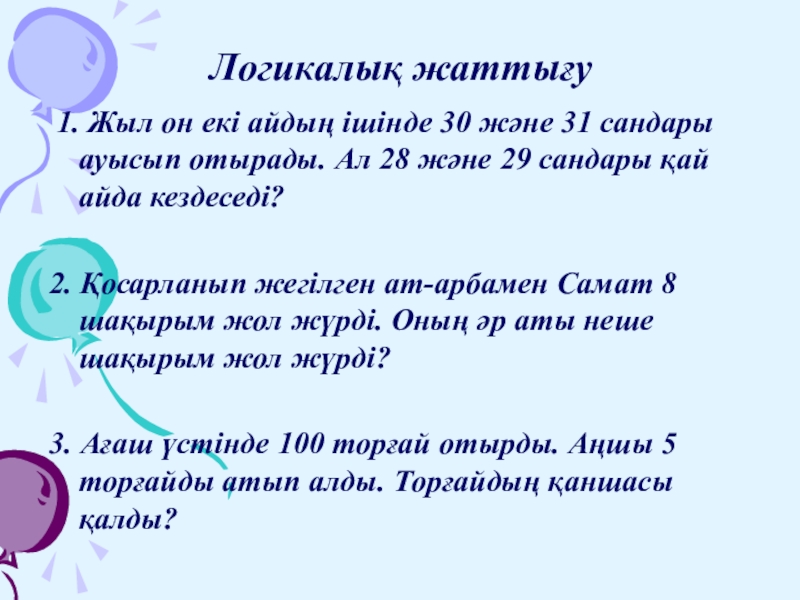 Логикалық жаттығу

1. Жыл он екі айдың ішінде 30 және 31 сандары ауысып отырады. Ал 28 және 29 сандары қай айда кездеседі?

2. Қосарланып жегілген ат-арбамен Самат 8 шақырым жол жүрді. Оның әр аты неше шақырым жол жүрді?

3. Ағаш үстінде 100 торғай отырды. Аңшы 5 торғайды атып алды. Торғайдың қаншасы қалды?